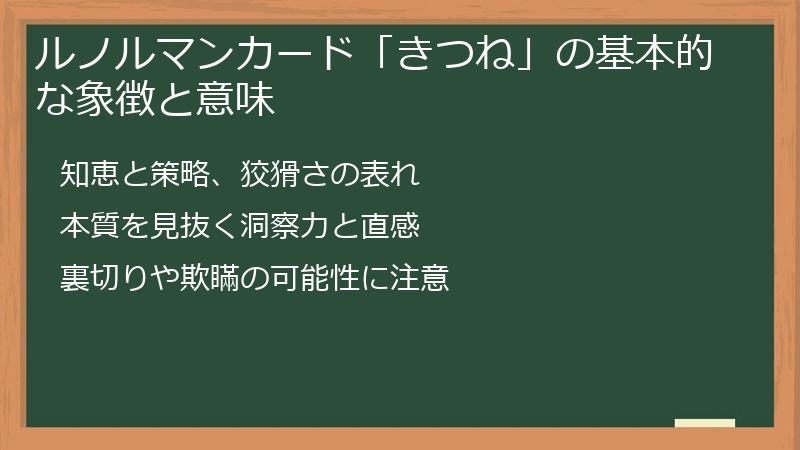 ルノルマンカード「きつね」の基本的な象徴と意味

知恵と策略、狡猾さの表れ

本質を見抜く洞察力と直感

裏切りや欺瞞の可能性に注意